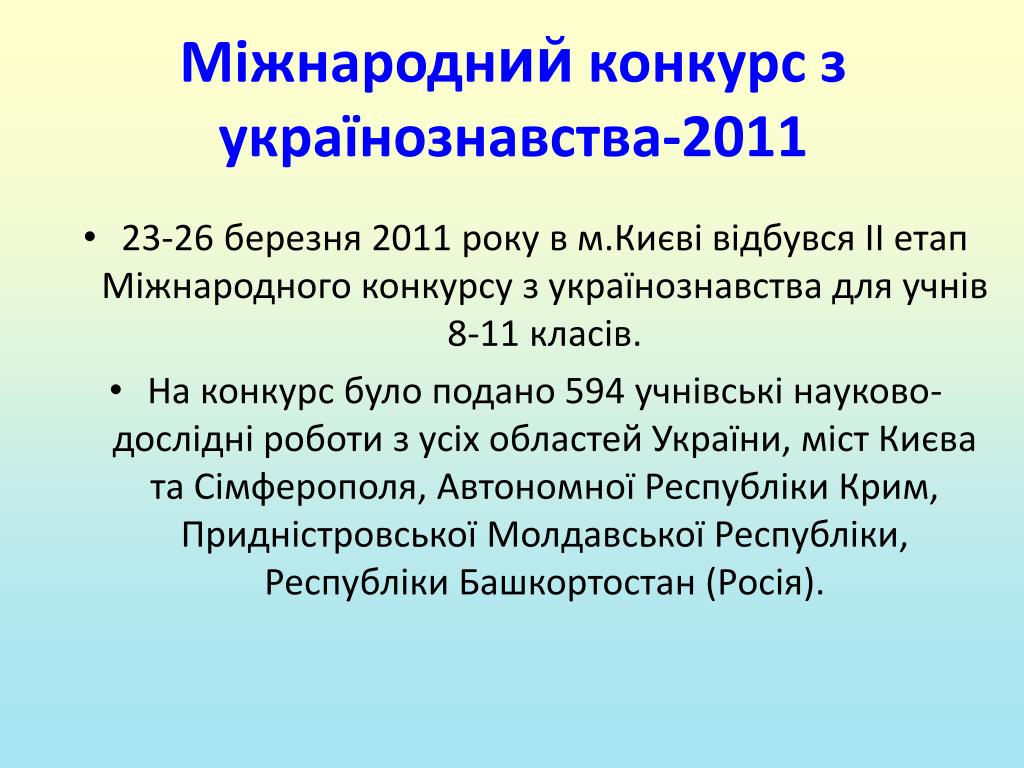 Міжнародний конкурс з українознавства-2011

• 23-26 березня 2011 року в м.Києві відбувся ІІ етап Міжнародного конкурсу з українознавства для учнів 8-11 класів.

• На конкурс було подано 594 учнівські науково-дослідні роботи з усіх областей України, міст Києва та Сімферополя, Автономної Республіки Крим, Придністровської Молдавської Республіки, Республіки Башкортостан (Росія).